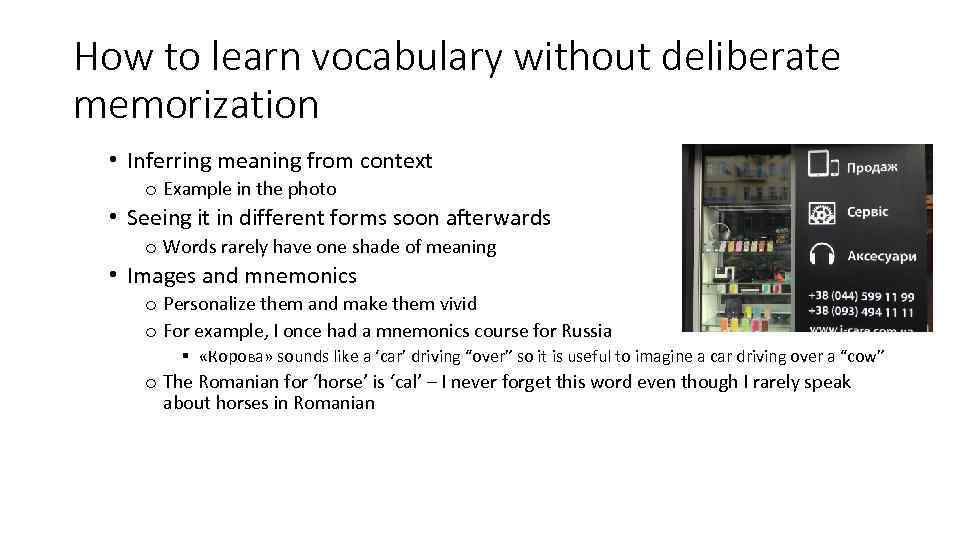 How to learn vocabulary without deliberate memorization

• Inferring meaning from context
  o Example in the photo
• Seeing it in different forms soon afterwards
  o Words rarely have one shade of meaning
• Images and mnemonics
  o Personalize them and make them vivid
  o For example, I once had a mnemonics course for Russia
    ▪ «Корова» sounds like a 'car' driving "over" so it is useful to imagine a car driving over a "cow"
  o The Romanian for 'horse' is 'cal' – I never forget this word even though I rarely speak about horses in Romanian

Продаж
Сервіс
Аксесуари
+38 (044) 599 11 99
+38 (093) 494 11 11
www.i-care.com.ua